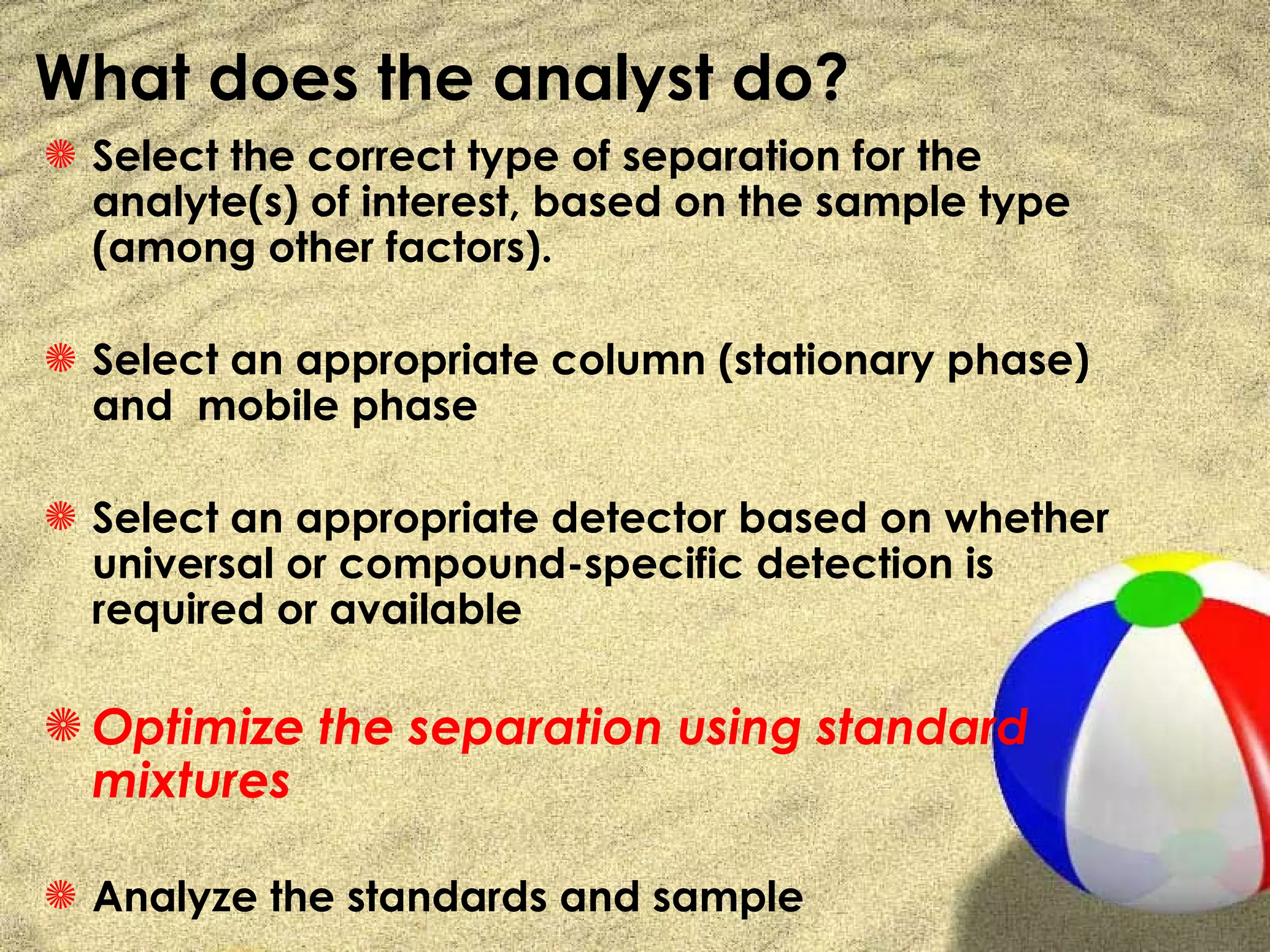 What does the analyst do?

Select the correct type of separation for the analyte(s) of interest, based on the sample type (among other factors).

Select an appropriate column (stationary phase) and  mobile phase

Select an appropriate detector based on whether universal or compound-specific detection is required or available

Optimize the separation using standard mixtures

Analyze the standards and sample